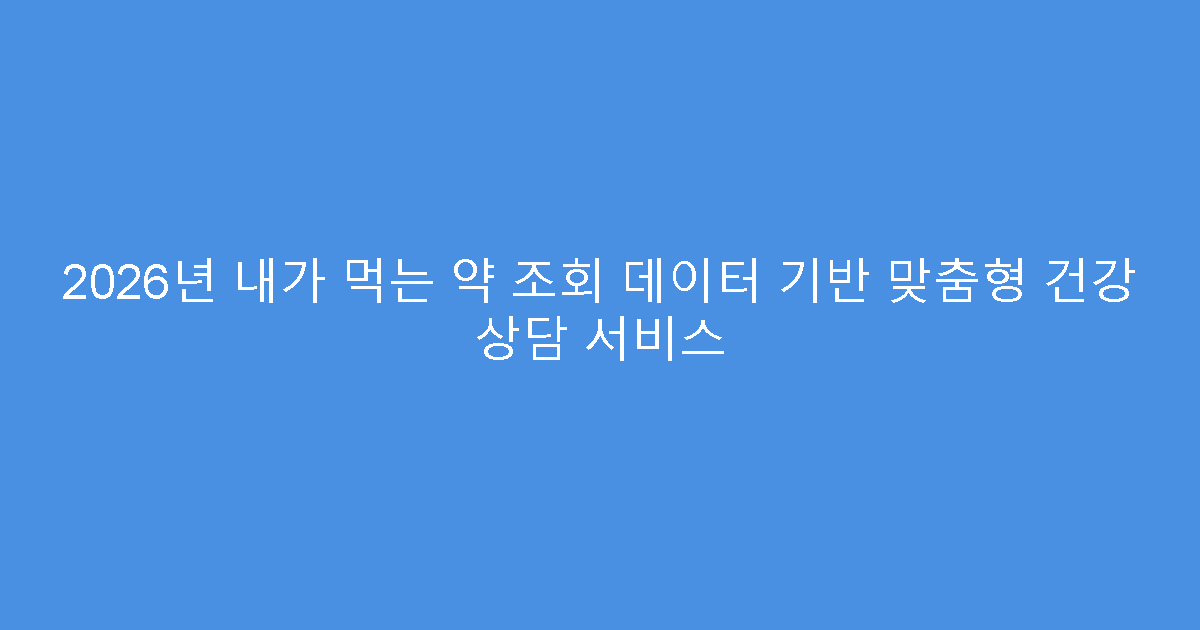 2026년 내가 먹는 약 조회 데이터 기반 맞춤형 건강 상담 서비스